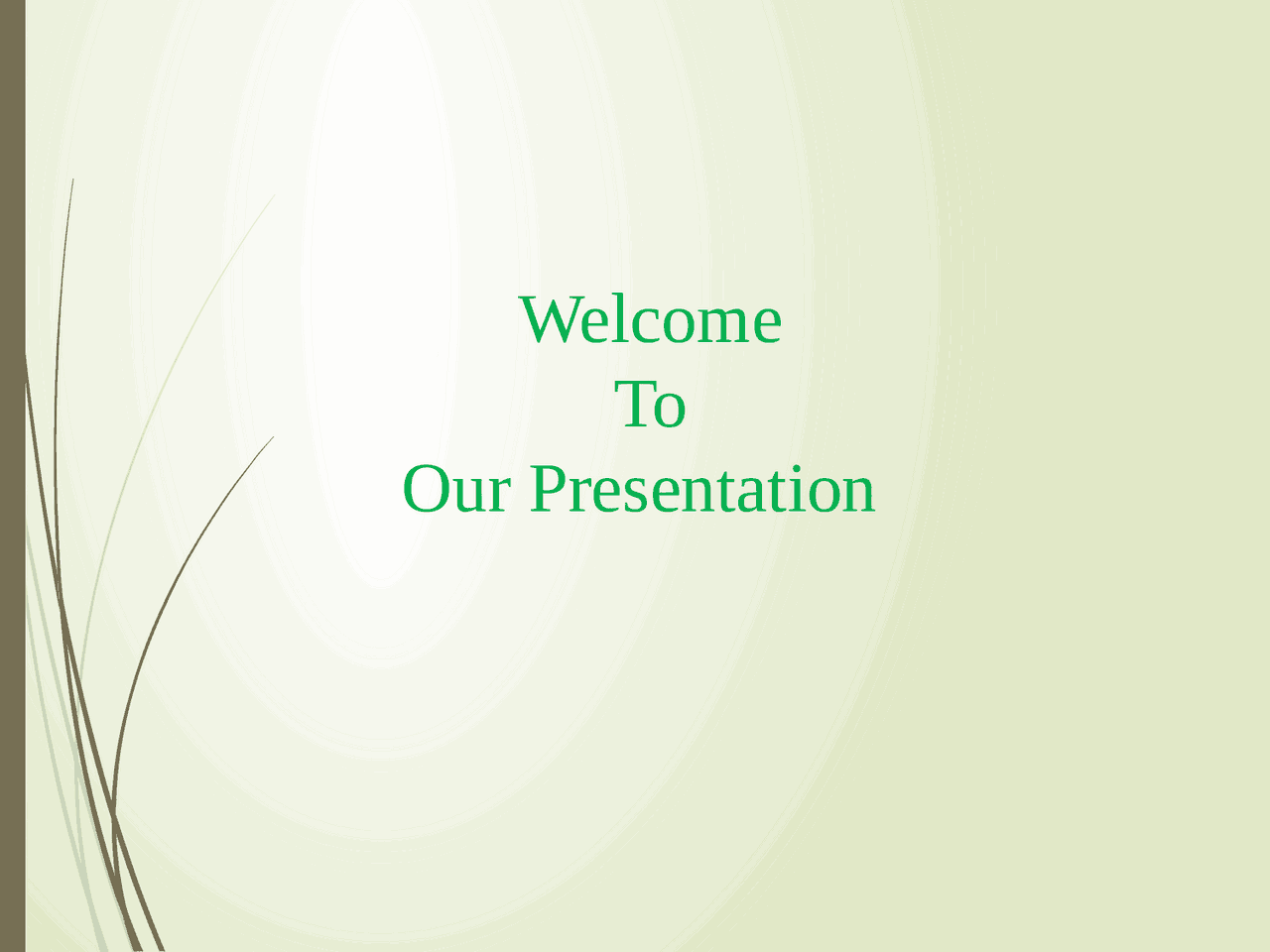 Welcome
To
Our Presentation